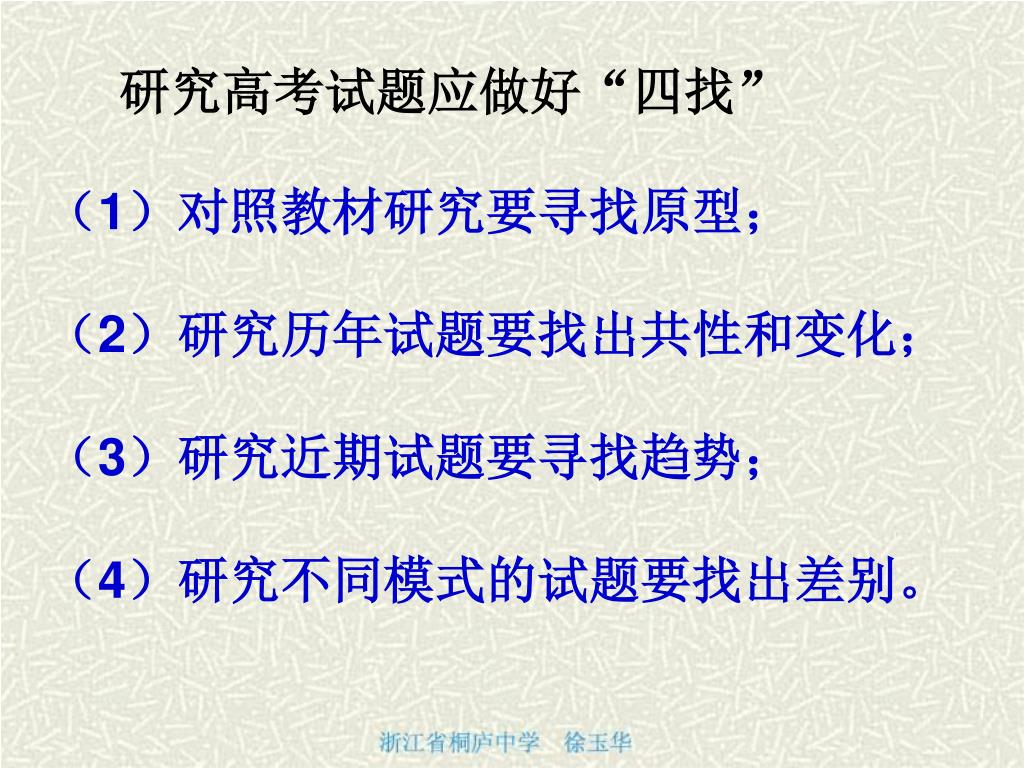 研究高考试题应做好“四找”

（1）对照教材研究要寻找原型；

（2）研究历年试题要找出共性和变化；

（3）研究近期试题要寻找趋势；

（4）研究不同模式的试题要找出差别。

浙江省桐庐中学 徐玉华